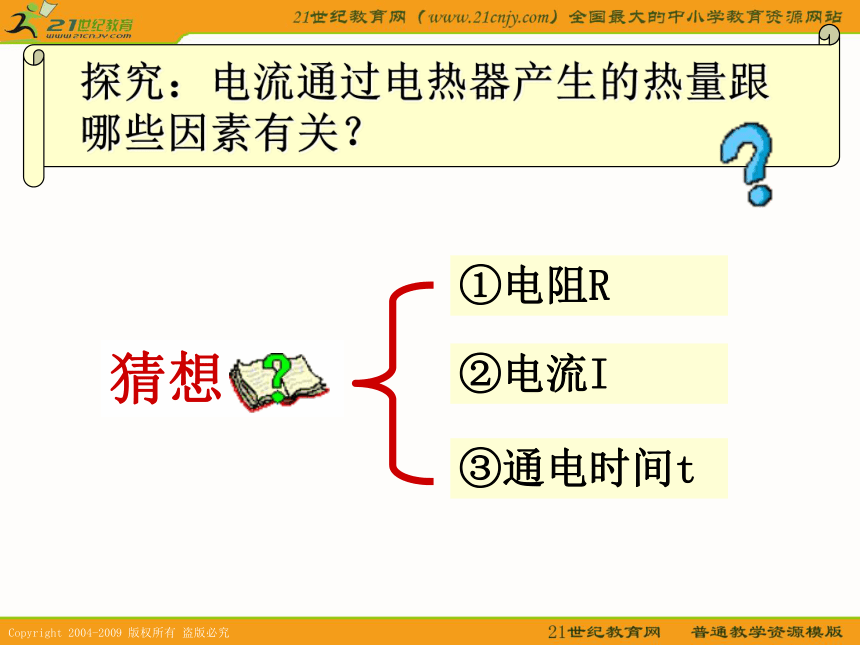 21世纪教育
www.21cnjy.com

21世纪教育网（www.21cnjy.com）全国最大的中小学教育资源网站

探究：电流通过电热器产生的热量跟哪些因素有关？

猜想

①电阻R

②电流I

③通电时间t

Copyright 2004-2009 版权所有 盗版必究

21世纪教育网　普通教学资源模版